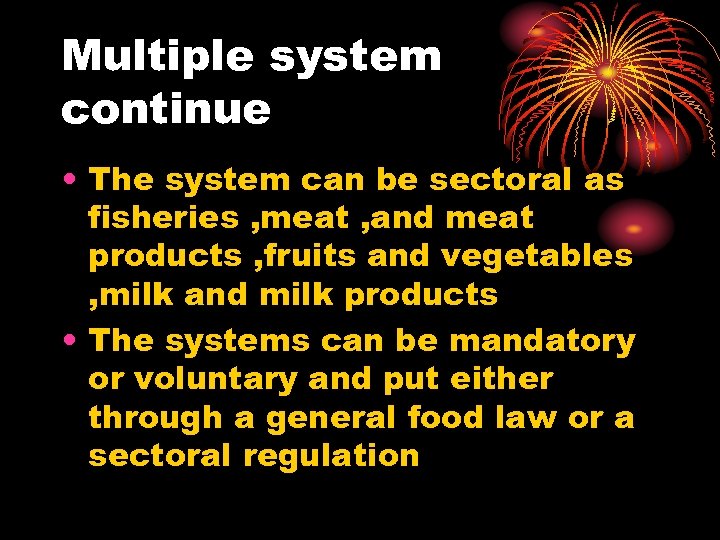 Multiple system continue

• The system can be sectoral as fisheries ,meat ,and meat products ,fruits and vegetables ,milk and milk products

• The systems can be mandatory or voluntary and put either through a general food law or a sectoral regulation